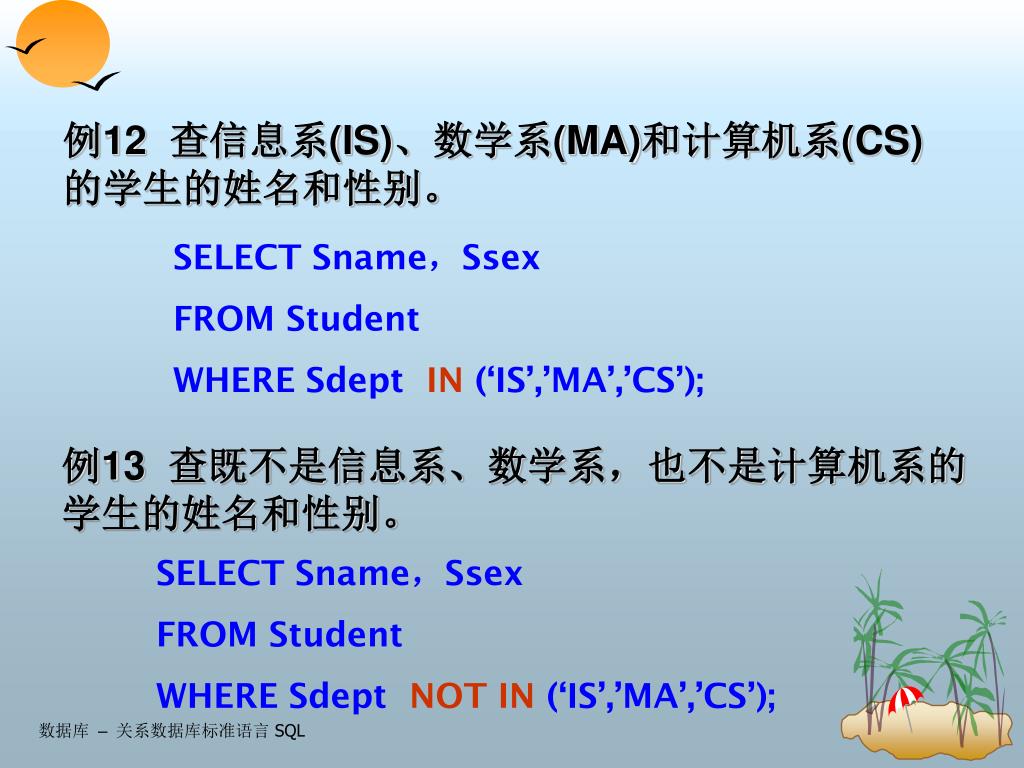 例12 查信息系(IS)、数学系(MA)和计算机系(CS)的学生的姓名和性别。

SELECT Sname，Ssex

FROM Student

WHERE Sdept IN (‘IS’,’MA’,’CS’);

例13 查既不是信息系、数学系，也不是计算机系的学生的姓名和性别。

SELECT Sname，Ssex

FROM Student

WHERE Sdept NOT IN (‘IS’,’MA’,’CS’);

数据库 – 关系数据库标准语言 SQL